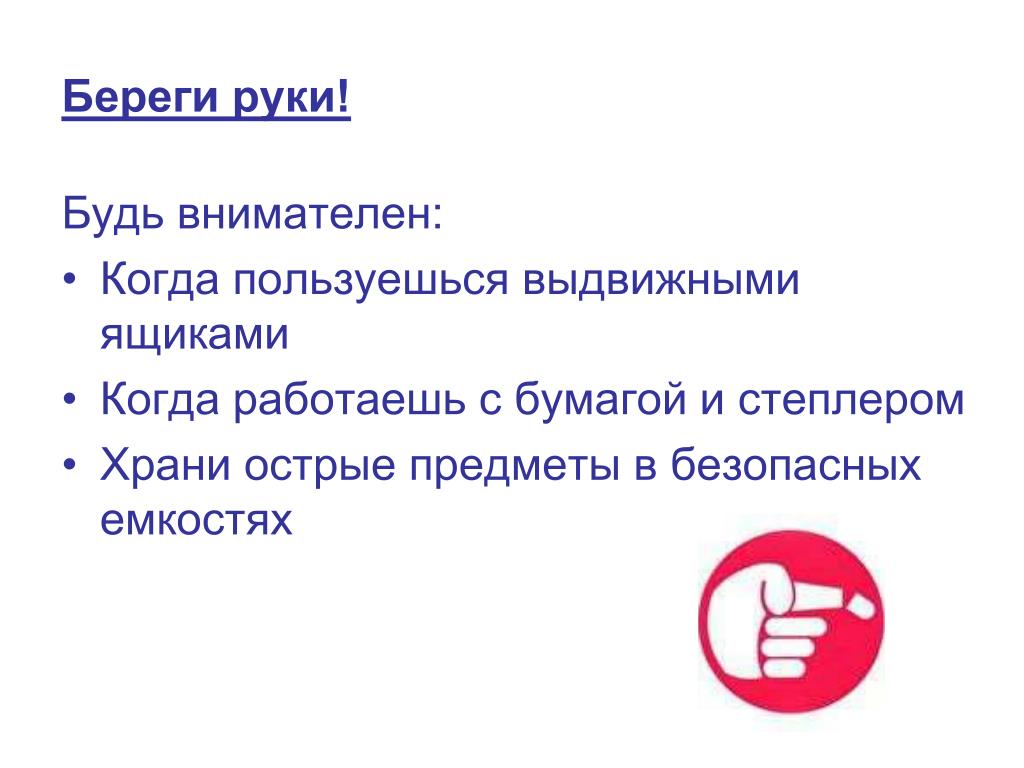 Береги руки!

Будь внимателен:
• Когда пользуешься выдвижными ящиками
• Когда работаешь с бумагой и степлером
• Храни острые предметы в безопасных емкостях